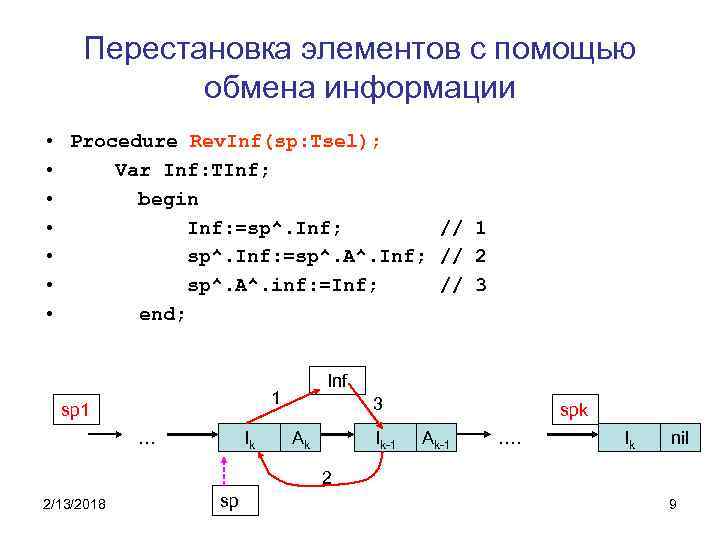 Перестановка элементов с помощью обмена информации

• Procedure RevInf(sp:Tsel);
• Var Inf:TInf;
• begin
• Inf:=sp^.Inf; // 1
• sp^.Inf:=sp^.A^.Inf; // 2
• sp^.A^.inf:=Inf; // 3
• end;

Inf

1

3

sp1

spk

...

$I_k$

$A_k$

$I_{k-1}$

$A_{k-1}$

....

$I_k$

nil

2

sp

2/13/2018

9